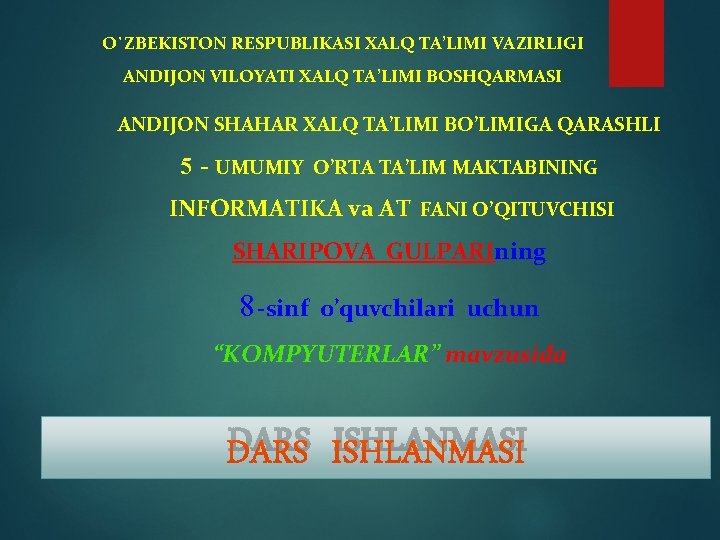 O`ZBEKISTON RESPUBLIKASI XALQ TA'LIMI VAZIRLIGI
ANDIJON VILOYATI XALQ TA'LIMI BOSHQARMASI

ANDIJON SHAHAR XALQ TA'LIMI BO'LIMIGA QARASHLI
5 - UMUMIY O'RTA TA'LIM MAKTABINING
INFORMATIKA va AT FANI O'QITUVCHISI
SHARIPOVA GULPARIning
8-sinf o'quvchilari uchun
"KOMPYUTERLAR" mavzusida

DARS ISHLANMASI
DARS ISHLANMASI